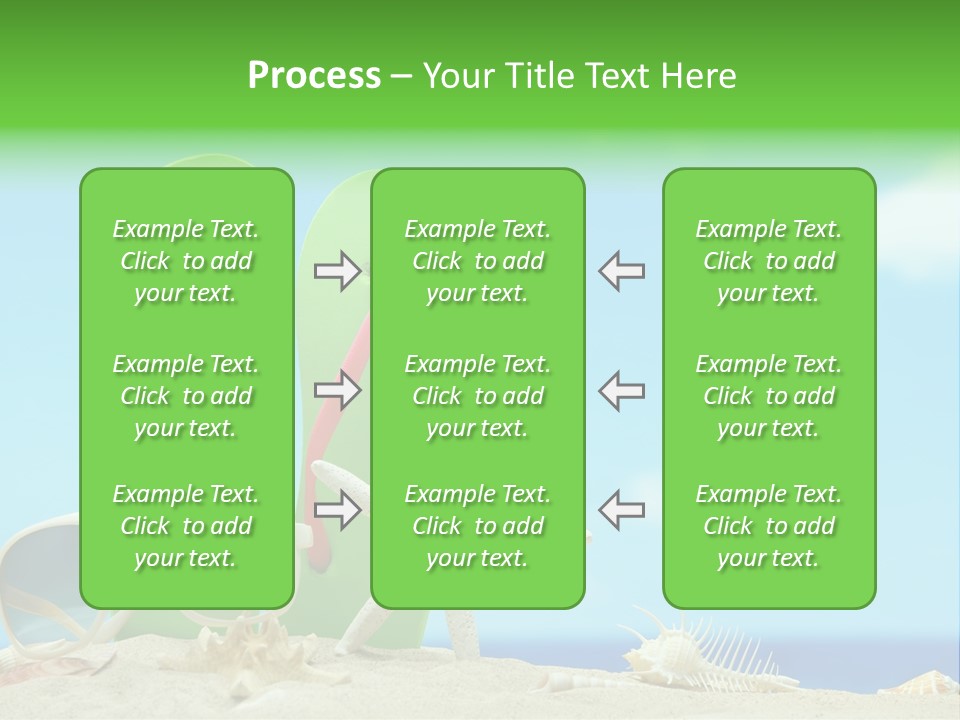 Process – Your Title Text Here

Example Text. Click to add your text.

Example Text. Click to add your text.

Example Text. Click to add your text.

Example Text. Click to add your text.

Example Text. Click to add your text.

Example Text. Click to add your text.

Example Text. Click to add your text.

Example Text. Click to add your text.

Example Text. Click to add your text.